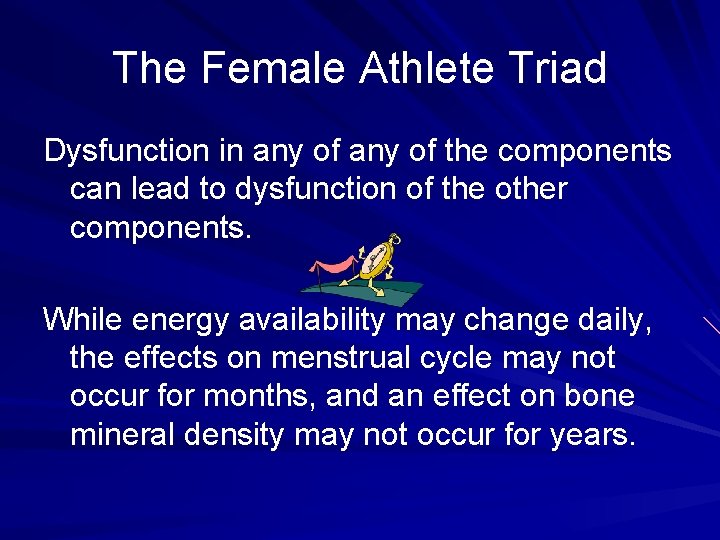 The Female Athlete Triad

Dysfunction in any of any of the components can lead to dysfunction of the other components.

While energy availability may change daily, the effects on menstrual cycle may not occur for months, and an effect on bone mineral density may not occur for years.